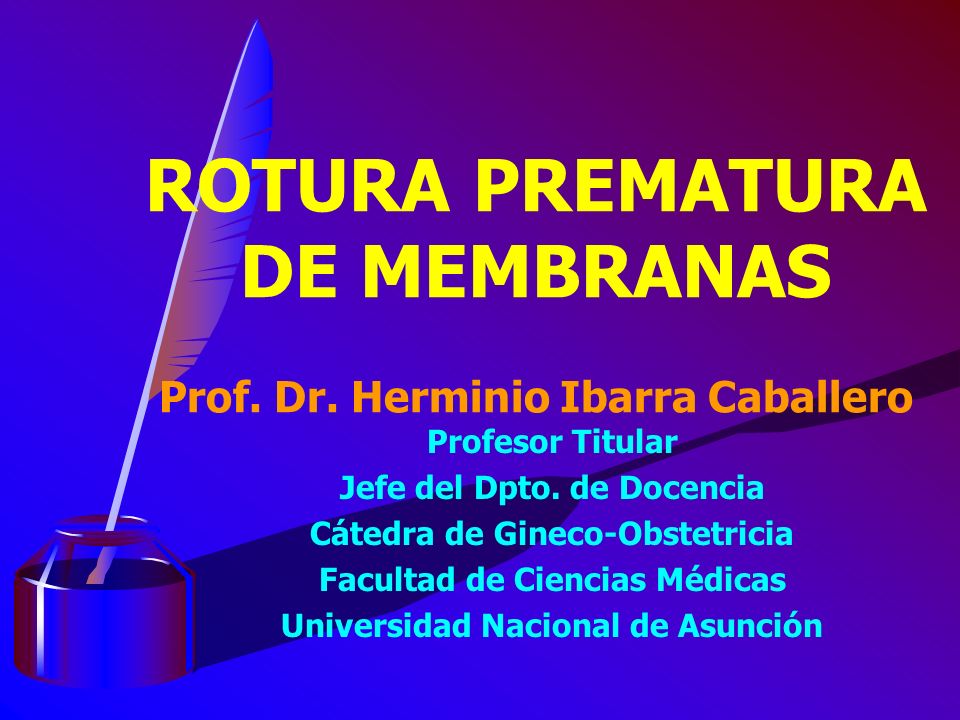 ROTURA PREMATURA DE MEMBRANAS

Prof. Dr. Herminio Ibarra Caballero

Profesor Titular
Jefe del Dpto. de Docencia
Cátedra de Gineco-Obstetricia
Facultad de Ciencias Médicas
Universidad Nacional de Asunción